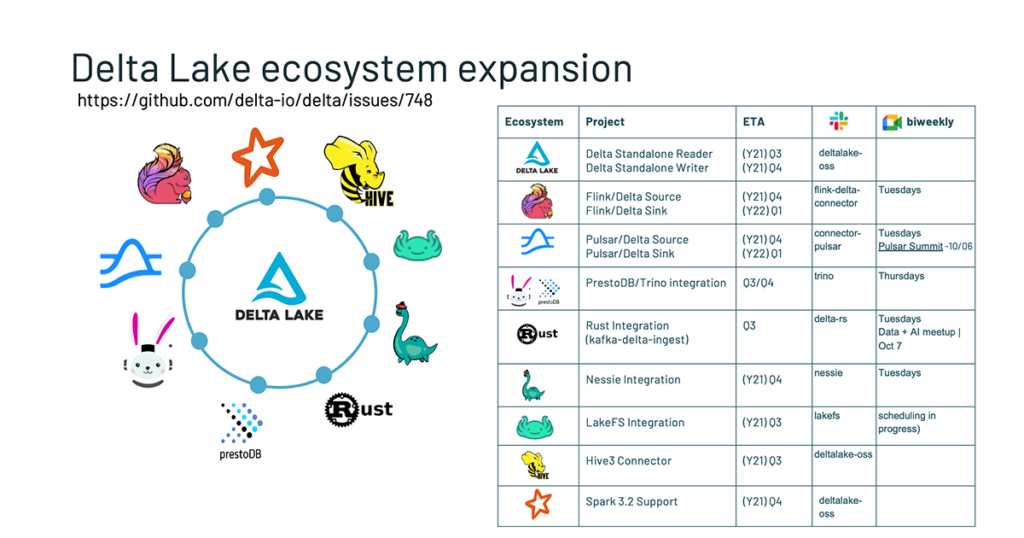 Delta Lake ecosystem expansion
https://github.com/delta-io/delta/issues/748

HIVE

DELTA LAKE

Rust

prestoDB

| Ecosystem | Project | ETA | | biweekly |
|---|---|---|---|---|
| DELTA LAKE | Delta Standalone Reader Delta Standalone Writer | (Y21) Q3 (Y21) Q4 | deltalake-oss | |
| | Flink/Delta Source Flink/Delta Sink | (Y21) Q4 (Y22) Q1 | flink-delta-connector | Tuesdays |
| | Pulsar/Delta Source Pulsar/Delta Sink | (Y21) Q4 (Y22) Q1 | connector-pulsar | Tuesdays Pulsar Summit -10/06 |
| prestoDB | PrestoDB/Trino integration | Q3/Q4 | trino | Thursdays |
| Rust | Rust Integration (kafka-delta-ingest) | Q3 | delta-rs | Tuesdays Data + AI meetup \| Oct 7 |
| | Nessie Integration | (Y21) Q4 | nessie | Tuesdays |
| | LakeFS Integration | (Y21) Q3 | lakefs | scheduling in progress) |
| HIVE | Hive3 Connector | (Y21) Q3 | deltalake-oss | |
| | Spark 3.2 Support | (Y21) Q4 | deltalake-oss | |